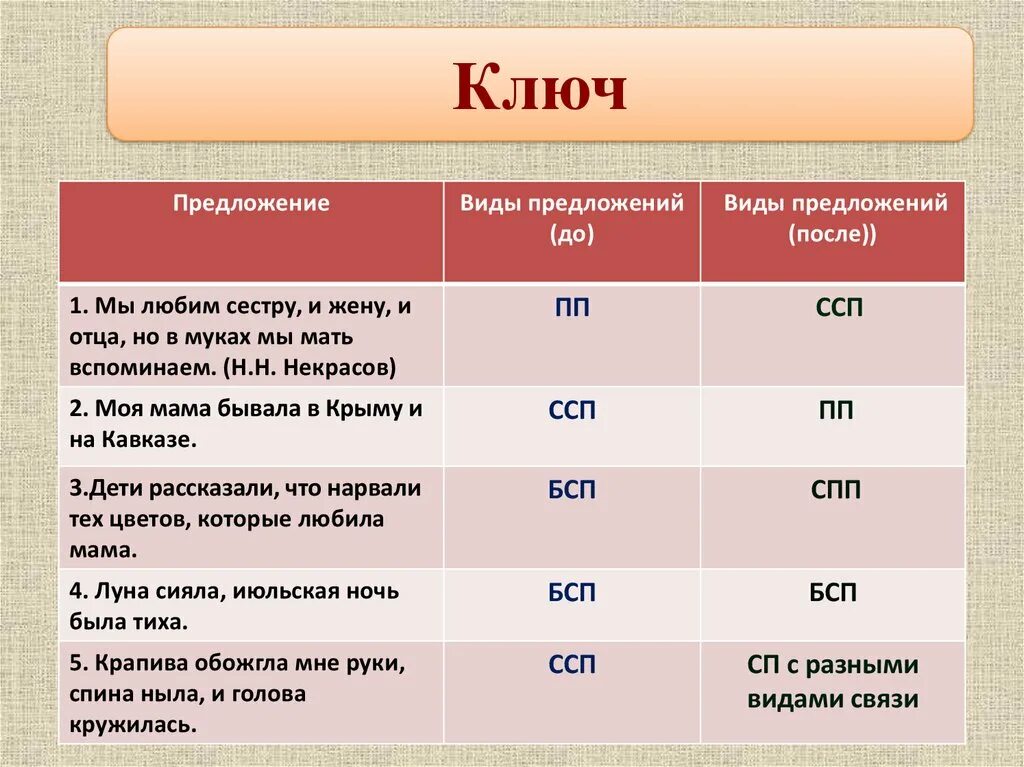 Ключ

| Предложение | Виды предложений (до) | Виды предложений (после)) |
|---|---|---|
| 1. Мы любим сестру, и жену, и отца, но в муках мы мать вспоминаем. (Н.Н. Некрасов) | ПП | ССП |
| 2. Моя мама бывала в Крыму и на Кавказе. | ССП | ПП |
| 3.Дети рассказали, что нарвали тех цветов, которые любила мама. | БСП | СПП |
| 4. Луна сияла, июльская ночь была тиха. | БСП | БСП |
| 5. Крапива обожгла мне руки, спина ныла, и голова кружилась. | ССП | СП с разными видами связи |